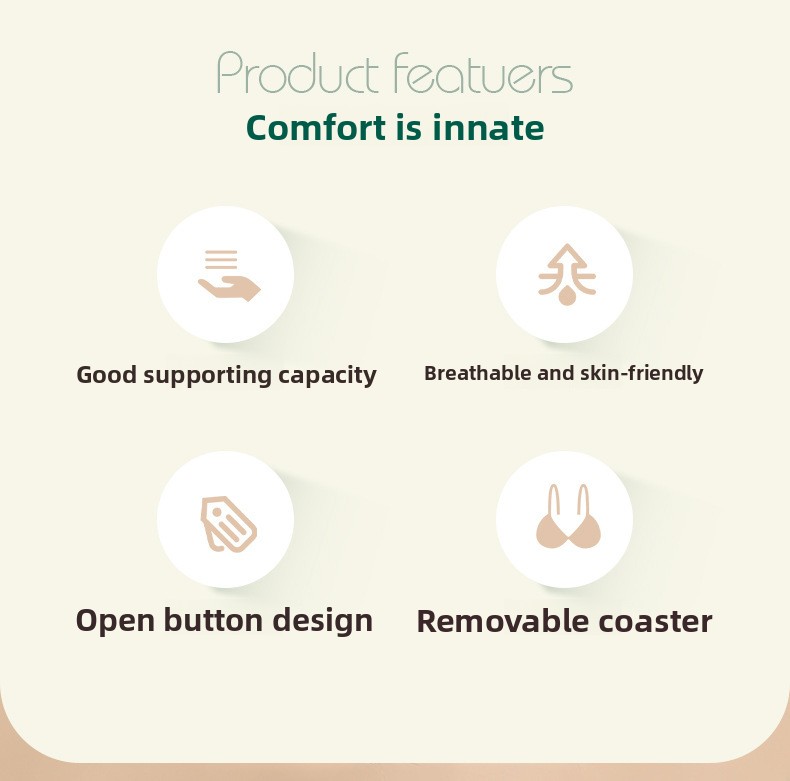 Product featuers
Comfort is innate

Good supporting capacity

Breathable and skin-friendly

Open button design

Removable coaster